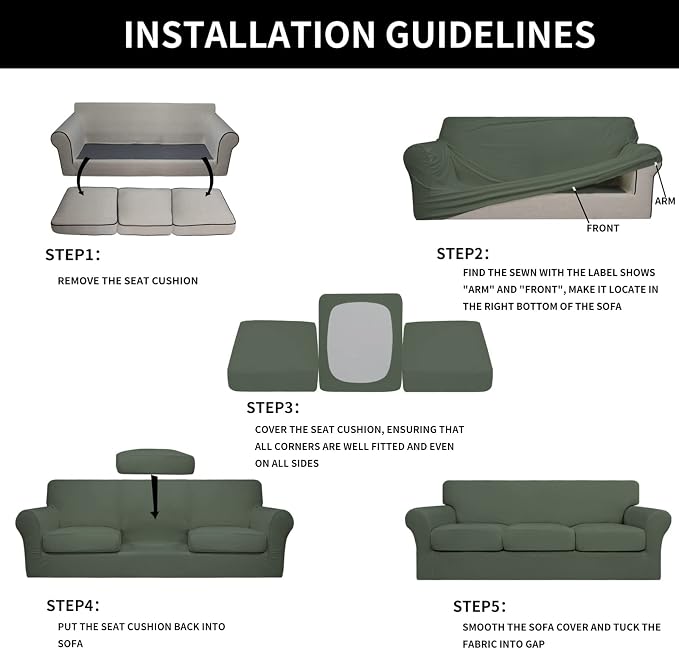 INSTALLATION GUIDELINES

STEP1:

REMOVE THE SEAT CUSHION

ARM

FRONT

STEP2:

FIND THE SEWN WITH THE LABEL SHOWS "ARM" AND "FRONT", MAKE IT LOCATE IN THE RIGHT BOTTOM OF THE SOFA

STEP3:

COVER THE SEAT CUSHION, ENSURING THAT ALL CORNERS ARE WELL FITTED AND EVEN ON ALL SIDES

STEP4:

PUT THE SEAT CUSHION BACK INTO SOFA

STEP5:

SMOOTH THE SOFA COVER AND TUCK THE FABRIC INTO GAP